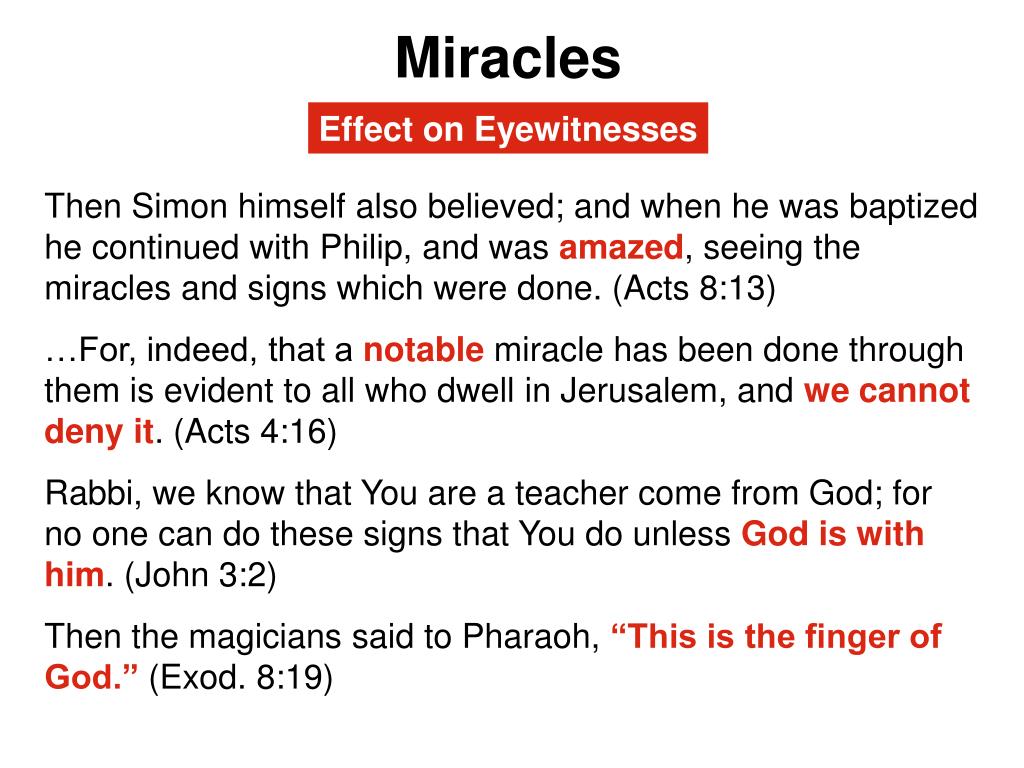 Miracles

Effect on Eyewitnesses

Then Simon himself also believed; and when he was baptized he continued with Philip, and was amazed, seeing the miracles and signs which were done. (Acts 8:13)

…For, indeed, that a notable miracle has been done through them is evident to all who dwell in Jerusalem, and we cannot deny it. (Acts 4:16)

Rabbi, we know that You are a teacher come from God; for no one can do these signs that You do unless God is with him. (John 3:2)

Then the magicians said to Pharaoh, “This is the finger of God.” (Exod. 8:19)